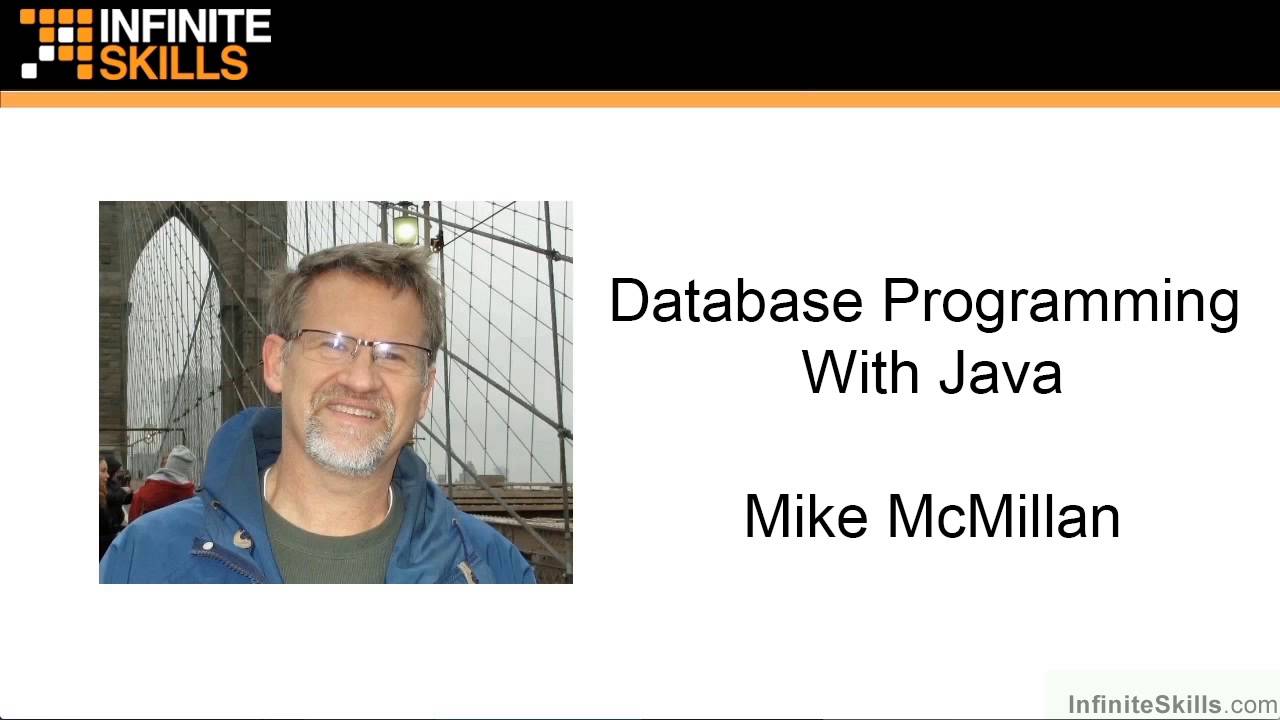 INFINITE SKILLS

Database Programming With Java

Mike McMillan

InfiniteSkills.com